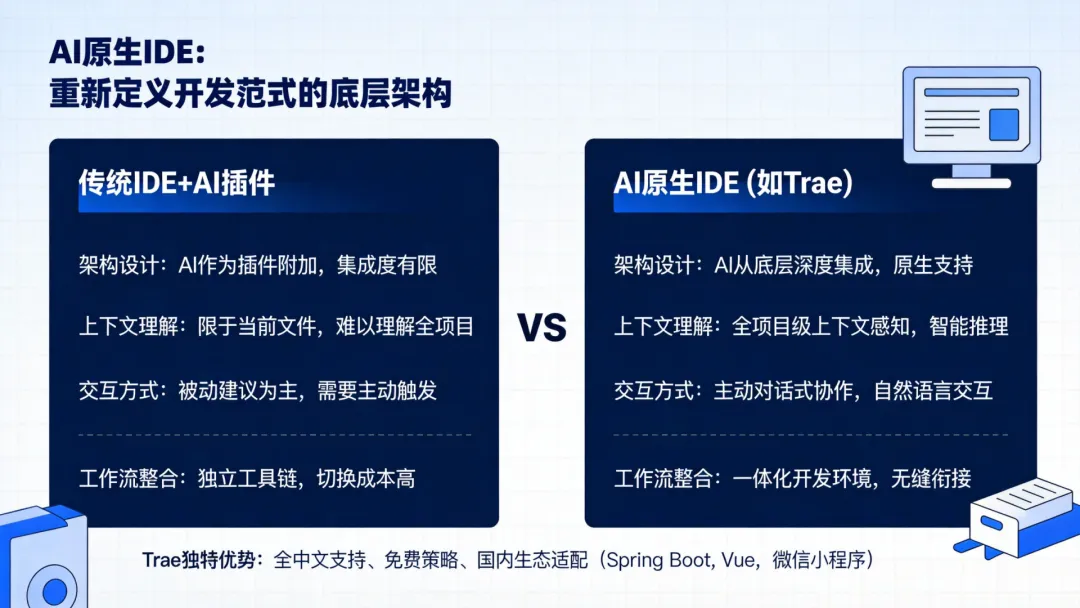 AI原生IDE：
重新定义开发范式的底层架构

传统IDE+AI插件

架构设计：AI作为插件附加，集成度有限

上下文理解：限于当前文件，难以理解全项目

交互方式：被动建议为主，需要主动触发

工作流整合：独立工具链，切换成本高

VS

AI原生IDE (如Trae)

架构设计：AI从底层深度集成，原生支持

上下文理解：全项目级上下文感知，智能推理

交互方式：主动对话式协作，自然语言交互

工作流整合：一体化开发环境，无缝衔接

Trae独特优势：全中文支持、免费策略、国内生态适配（Spring Boot, Vue，微信小程序）